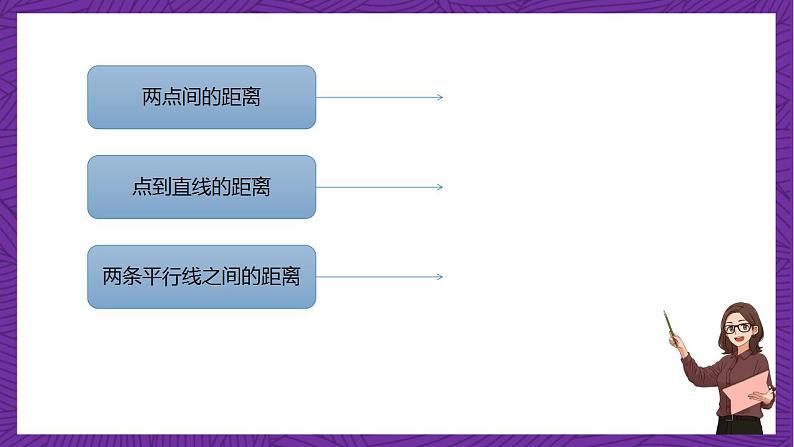 两点间的距离

点到直线的距离

两条平行线之间的距离